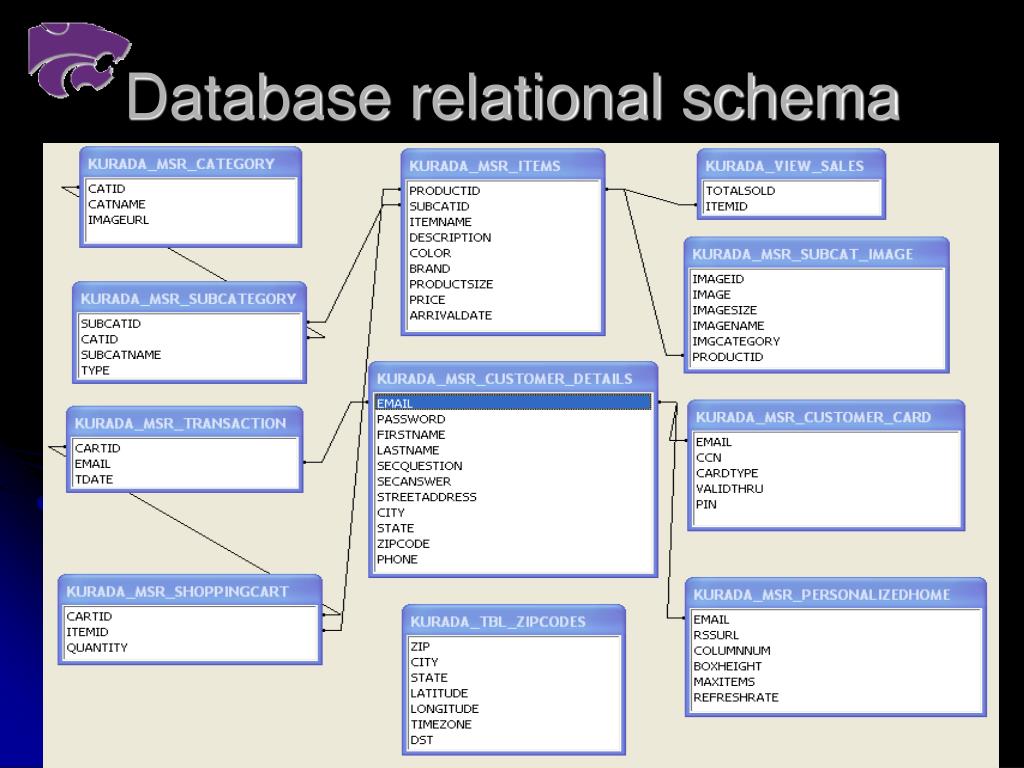 Database relational schema

KURADA_MSR_CATEGORY
CATID
CATNAME
IMAGEURL

KURADA_MSR_SUBCATEGORY
SUBCATID
CATID
SUBCATNAME
TYPE

KURADA_MSR_TRANSACTION
CARTID
EMAIL
TDATE

KURADA_MSR_SHOPPINGCART
CARTID
ITEMID
QUANTITY

KURADA_MSR_ITEMS
PRODUCTID
SUBCATID
ITEMNAME
DESCRIPTION
COLOR
BRAND
PRODUCTSIZE
PRICE
ARRIVALDATE

KURADA_MSR_CUSTOMER_DETAILS
EMAIL
PASSWORD
FIRSTNAME
LASTNAME
SECQUESTION
SECANSWER
STREETADDRESS
CITY
STATE
ZIPCODE
PHONE

KURADA_TBL_ZIPCODES
ZIP
CITY
STATE
LATITUDE
LONGITUDE
TIMEZONE
DST

KURADA_VIEW_SALES
TOTALSOLD
ITEMID

KURADA_MSR_SUBCAT_IMAGE
IMAGEID
IMAGE
IMAGESIZE
IMAGENAME
IMGCATEGORY
PRODUCTID

KURADA_MSR_CUSTOMER_CARD
EMAIL
CCN
CARDTYPE
VALIDTHRU
PIN

KURADA_MSR_PERSONALIZEDHOME
EMAIL
RSSURL
COLUMNNUM
BOXHEIGHT
MAXITEMS
REFRESHRATE